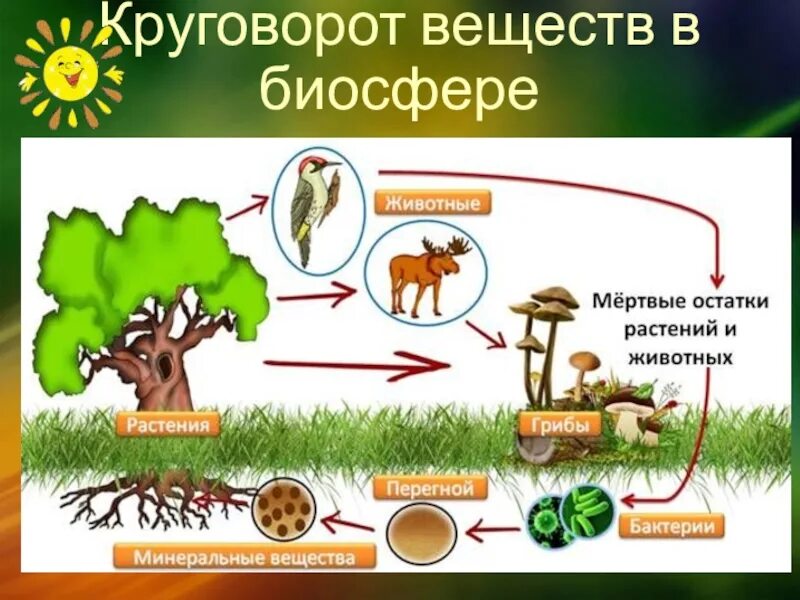 Круговорот веществ в биосфере

Животные

Мёртвые остатки растений и животных

Растения

Грибы

Перегной

Бактерии

Минеральные вещества